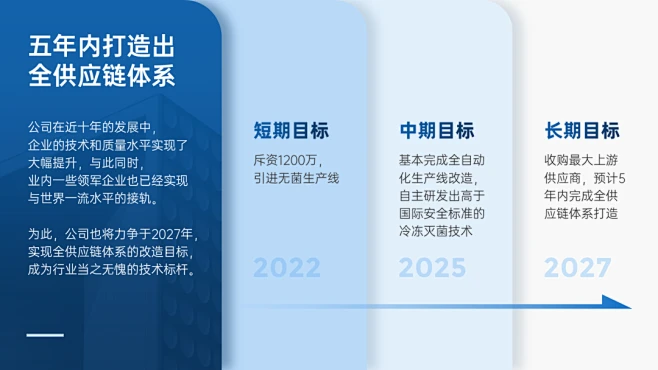 五年内打造出全供应链体系

公司在近十年的发展中，企业的技术和质量水平实现了大幅提升，与此同时，业内一些领军企业也已经实现与世界一流水平的接轨。

为此，公司也将力争于2027年，实现全供应链体系的改造目标，成为行业当之无愧的技术标杆。

短期目标

斥资1200万，引进无菌生产线

2022

中期目标

基本完成全自动化生产线改造，自主研发出高于国际安全标准的冷冻灭菌技术

2025

长期目标

收购最大上游供应商，预计5年内完成全供应链体系打造

2027